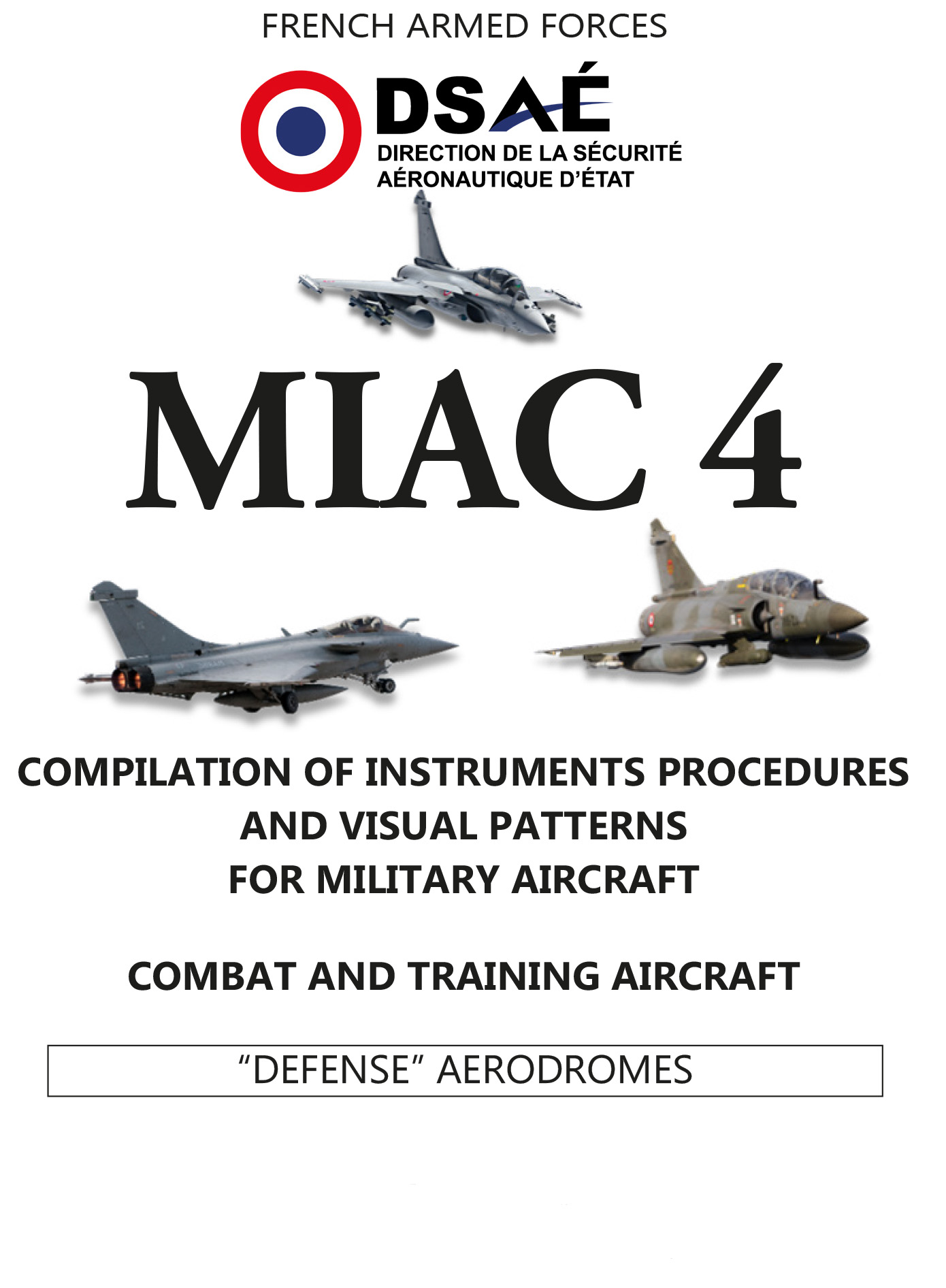 FRENCH ARMED FORCES

DSAÉ
DIRECTION DE LA SÉCURITÉ AÉRONAUTIQUE D'ÉTAT

MIAC 4

COMPILATION OF INSTRUMENTS PROCEDURES AND VISUAL PATTERNS FOR MILITARY AIRCRAFT

COMBAT AND TRAINING AIRCRAFT

"DEFENSE" AERODROMES